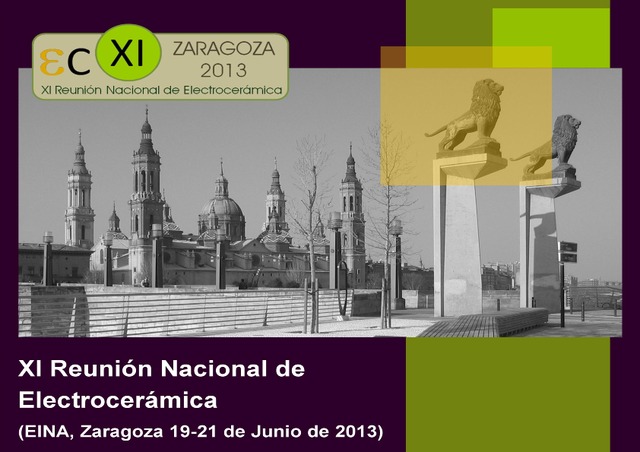 εc XI ZARAGOZA 2013
XI Reunión Nacional de Electrocerámica

XI Reunión Nacional de Electrocerámica
(EINA, Zaragoza 19-21 de Junio de 2013)